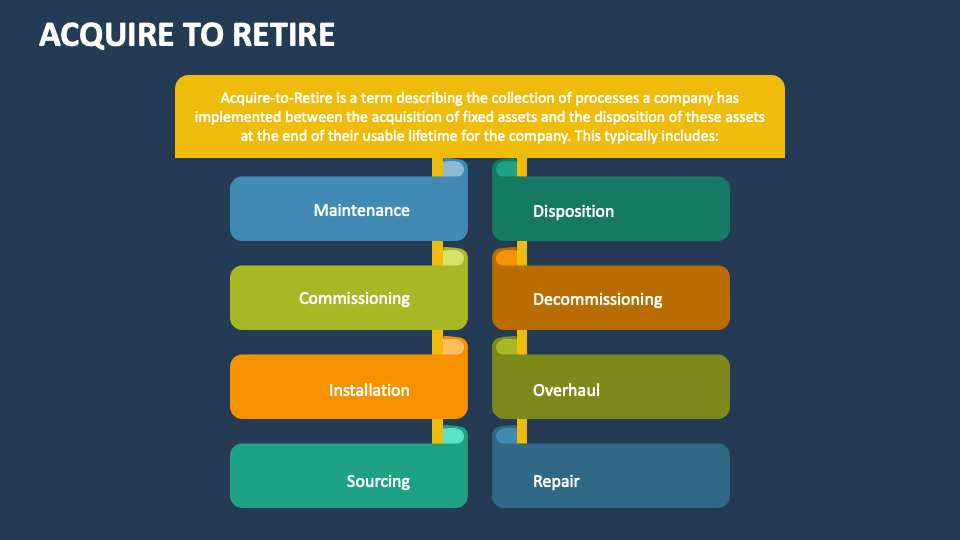 ACQUIRE TO RETIRE

Acquire-to-Retire is a term describing the collection of processes a company has implemented between the acquisition of fixed assets and the disposition of these assets at the end of their usable lifetime for the company. This typically includes:

Maintenance

Commissioning

Installation

Sourcing

Disposition

Decommissioning

Overhaul

Repair